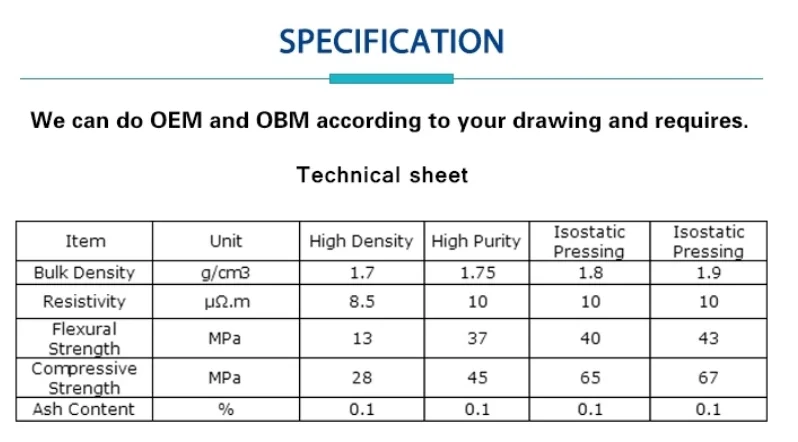 SPECIFICATION

We can do OEM and OBM according to your drawing and requires.

Technical sheet

| Item | Unit | High Density | High Purity | Isostatic Pressing | Isostatic Pressing |
|---|---|---|---|---|---|
| Bulk Density | g/cm3 | 1.7 | 1.75 | 1.8 | 1.9 |
| Resistivity | μΩ.m | 8.5 | 10 | 10 | 10 |
| Flexural Strength | MPa | 13 | 37 | 40 | 43 |
| Compressive Strength | MPa | 28 | 45 | 65 | 67 |
| Ash Content | % | 0.1 | 0.1 | 0.1 | 0.1 |